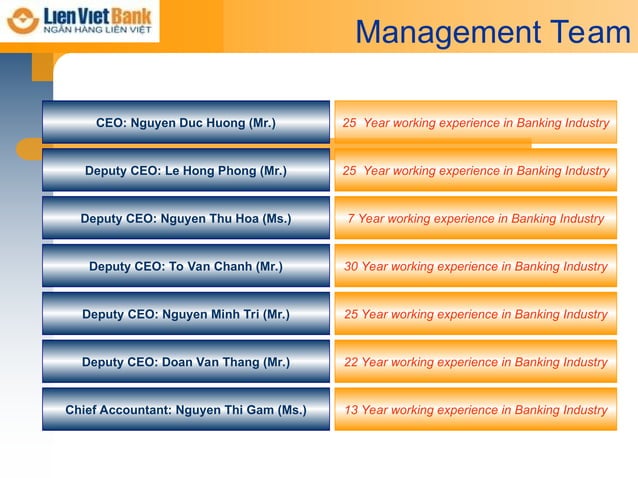 LienVietBank
NGÂN HÀNG LIÊN VIỆT

Management Team

| | |
|---|---|
| CEO: Nguyen Duc Huong (Mr.) | 25 Year working experience in Banking Industry |
| Deputy CEO: Le Hong Phong (Mr.) | 25 Year working experience in Banking Industry |
| Deputy CEO: Nguyen Thu Hoa (Ms.) | 7 Year working experience in Banking Industry |
| Deputy CEO: To Van Chanh (Mr.) | 30 Year working experience in Banking Industry |
| Deputy CEO: Nguyen Minh Tri (Mr.) | 25 Year working experience in Banking Industry |
| Deputy CEO: Doan Van Thang (Mr.) | 22 Year working experience in Banking Industry |
| Chief Accountant: Nguyen Thi Gam (Ms.) | 13 Year working experience in Banking Industry |